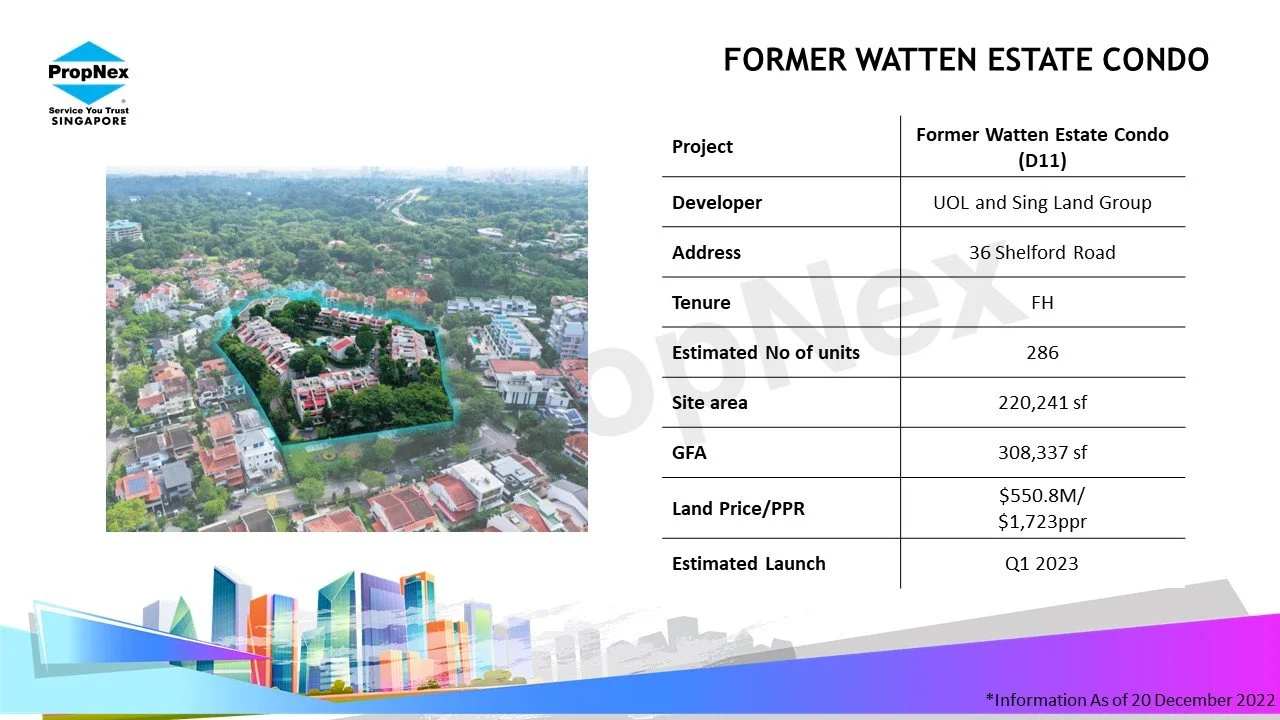 PropNex
Service You Trust
SINGAPORE

FORMER WATTEN ESTATE CONDO

| Project | Former Watten Estate Condo (D11) |
|---|---|
| Developer | UOL and Sing Land Group |
| Address | 36 Shelford Road |
| Tenure | FH |
| Estimated No of units | 286 |
| Site area | 220,241 sf |
| GFA | 308,337 sf |
| Land Price/PPR | \$550.8M/ \$1,723ppr |
| Estimated Launch | Q1 2023 |

PropNex

*Information As of 20 December 2022